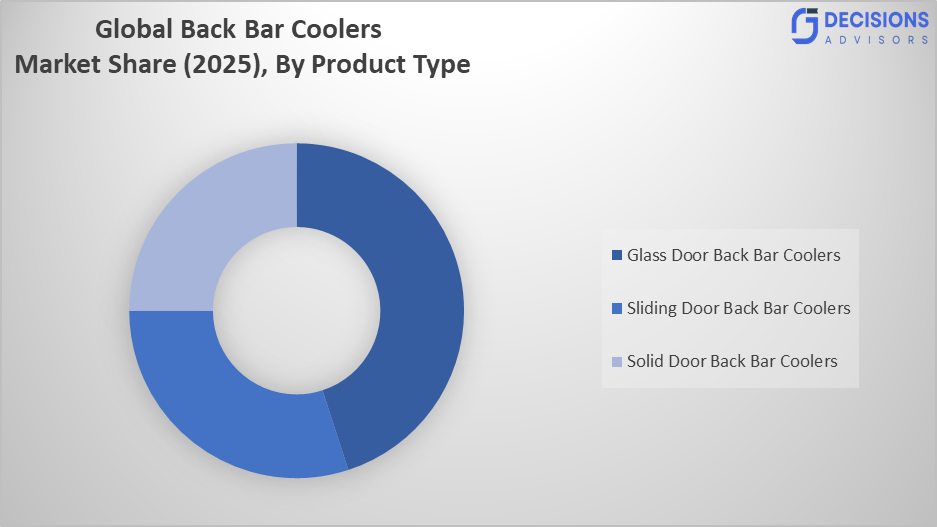 Global Back Bar Coolers
Market Share (2025), By Product Type

DECISIONS
ADVISORS

Glass Door Back Bar Coolers
Sliding Door Back Bar Coolers
Solid Door Back Bar Coolers